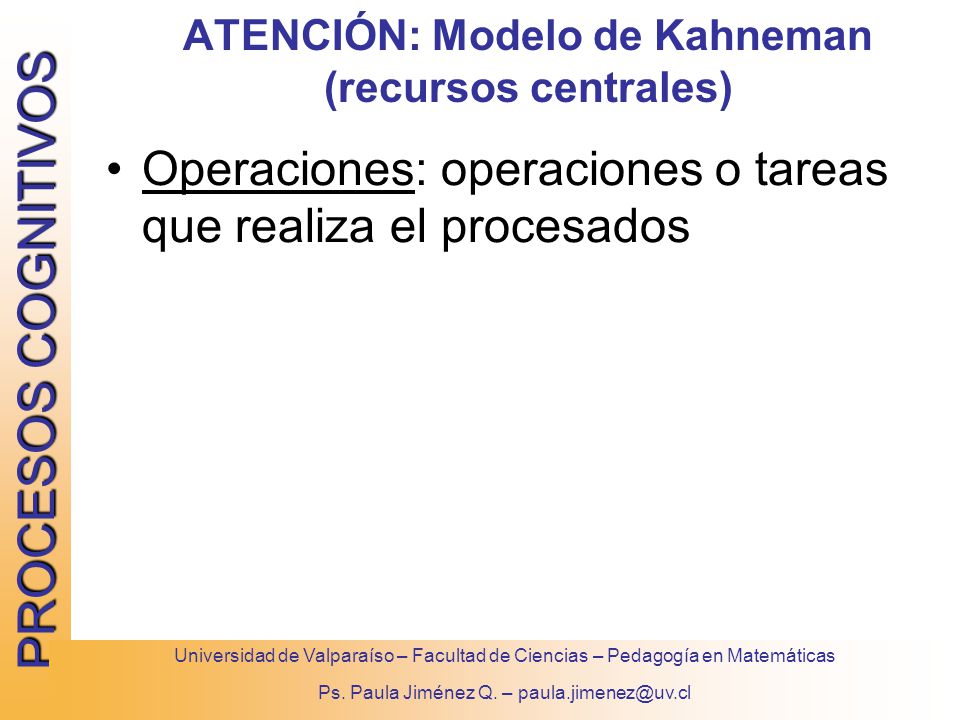 PROCESOS COGNITIVOS

ATENCIÓN: Modelo de Kahneman (recursos centrales)

• Operaciones: operaciones o tareas que realiza el procesados

Universidad de Valparaíso – Facultad de Ciencias – Pedagogía en Matemáticas

Ps. Paula Jiménez Q. – paula.jimenez@uv.cl